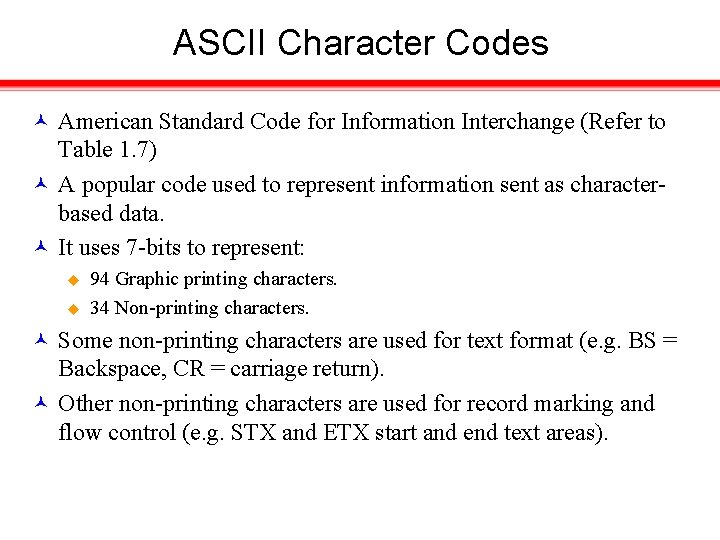 ASCII Character Codes

American Standard Code for Information Interchange (Refer to Table 1.7)

A popular code used to represent information sent as character-based data.

It uses 7-bits to represent:

94 Graphic printing characters.

34 Non-printing characters.

Some non-printing characters are used for text format (e.g. BS = Backspace, CR = carriage return).

Other non-printing characters are used for record marking and flow control (e.g. STX and ETX start and end text areas).